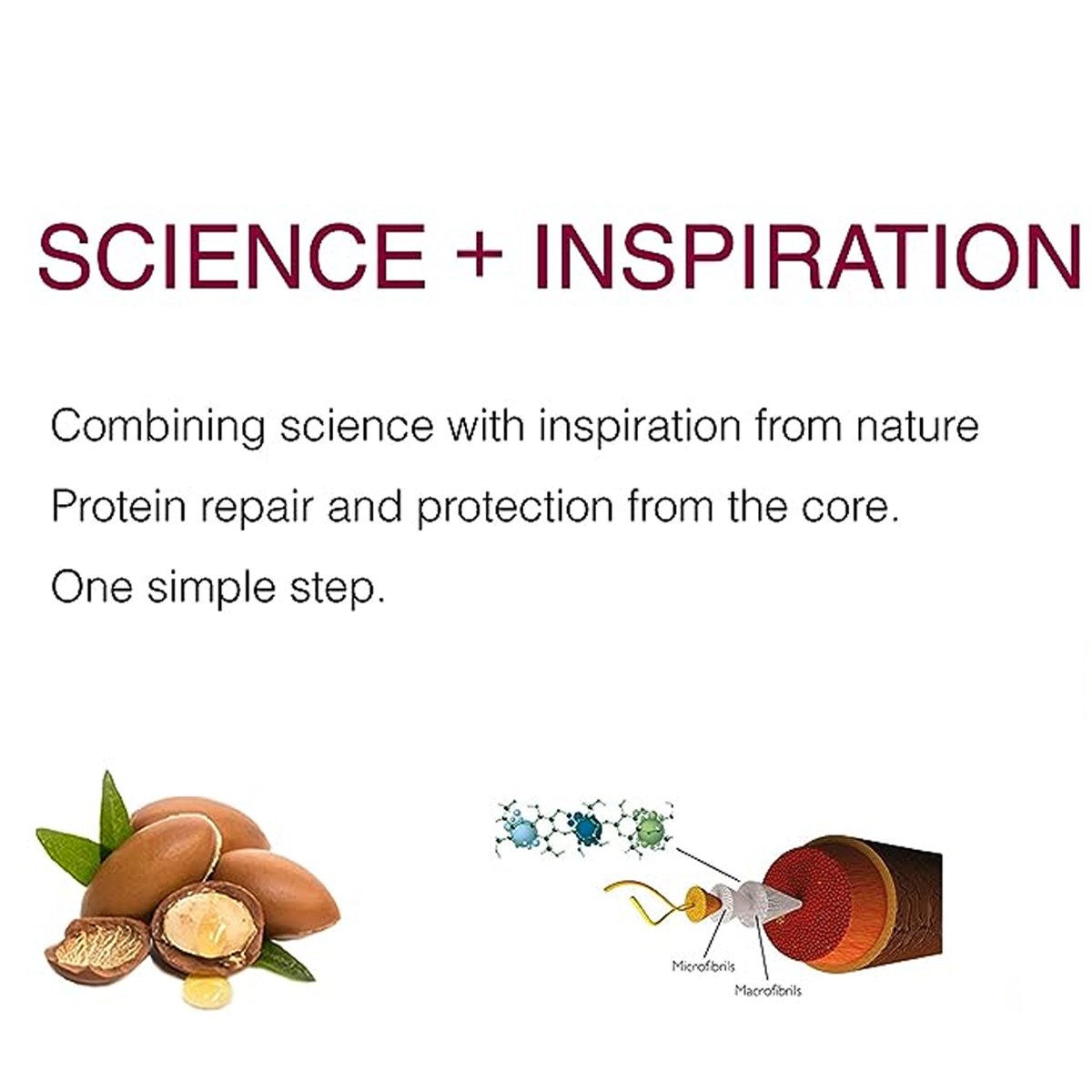 SCIENCE + INSPIRATION

Combining science with inspiration from nature

Protein repair and protection from the core.

One simple step.

Microfibrils

Macrofibrils